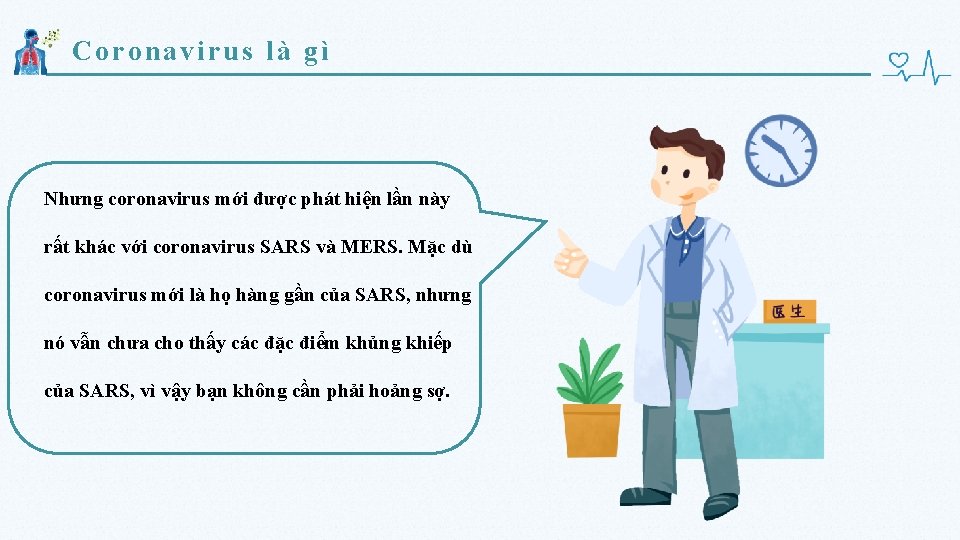 Coronavirus là gì

Nhưng coronavirus mới được phát hiện lần này rất khác với coronavirus SARS và MERS. Mặc dù coronavirus mới là họ hàng gần của SARS, nhưng nó vẫn chưa cho thấy các đặc điểm khủng khiếp của SARS, vì vậy bạn không cần phải hoảng sợ.

医生